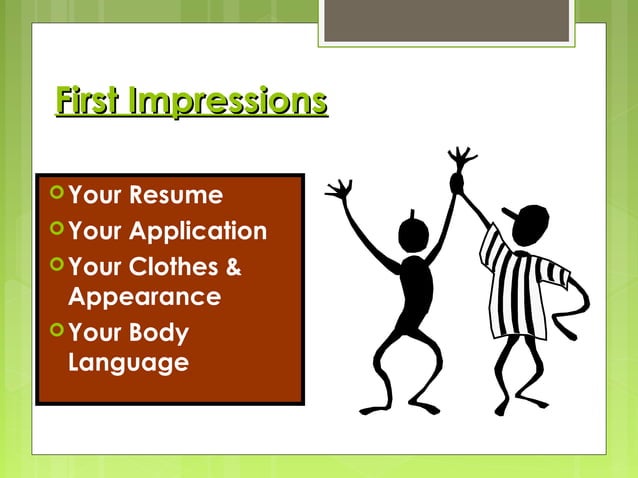 First Impressions

Your Resume
Your Application
Your Clothes & Appearance
Your Body Language